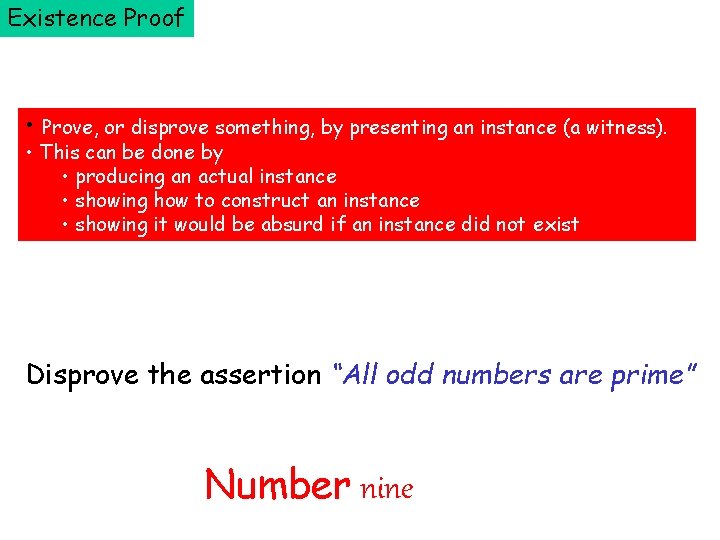 Existence Proof

• Prove, or disprove something, by presenting an instance (a witness).
• This can be done by
  • producing an actual instance
  • showing how to construct an instance
  • showing it would be absurd if an instance did not exist

Disprove the assertion "All odd numbers are prime"

Number nine